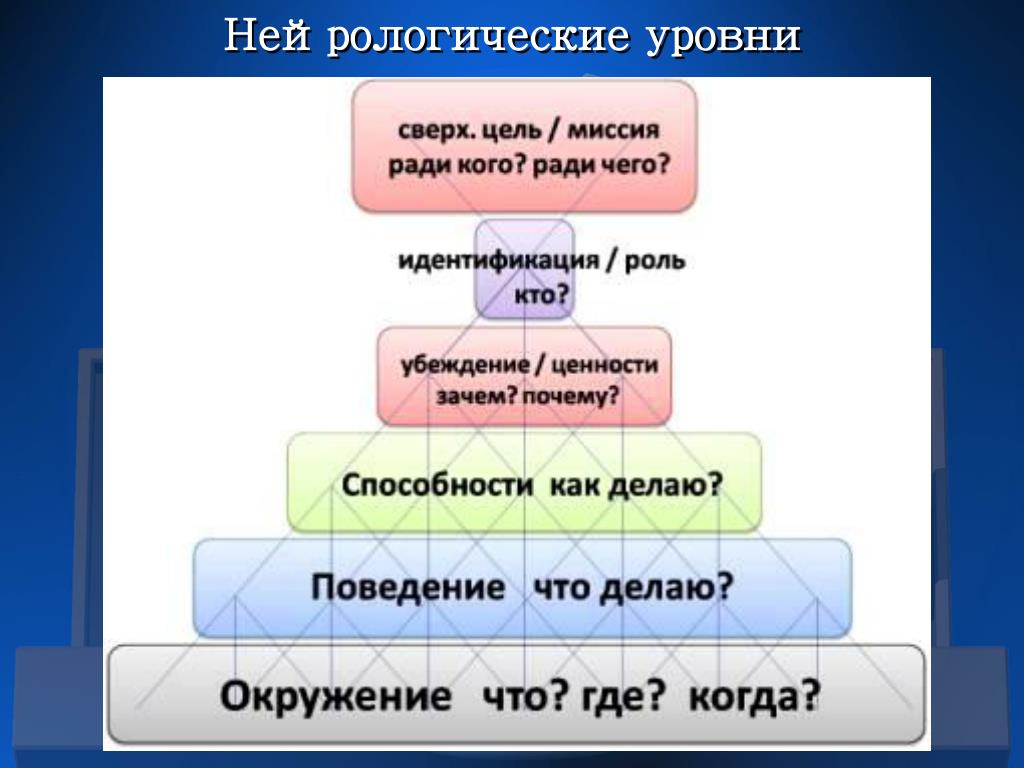 Ней рологические уровни

сверх. цель / миссия
ради кого? ради чего?

идентификация / роль
кто?

убеждение / ценности
зачем? почему?

Способности как делаю?

Поведение что делаю?

Окружение что? где? когда?